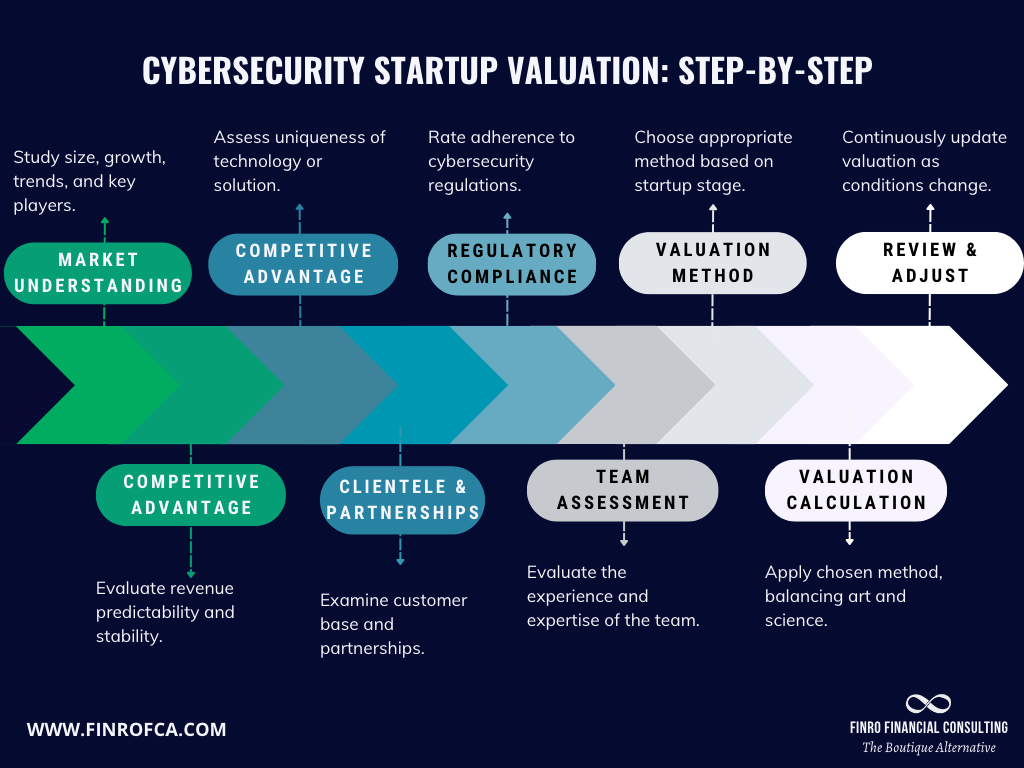 CYBERSECURITY STARTUP VALUATION: STEP-BY-STEP

Study size, growth, trends, and key players.

MARKET UNDERSTANDING

Assess uniqueness of technology or solution.

COMPETITIVE ADVANTAGE

Rate adherence to cybersecurity regulations.

REGULATORY COMPLIANCE

Choose appropriate method based on startup stage.

VALUATION METHOD

Continuously update valuation as conditions change.

REVIEW & ADJUST

COMPETITIVE ADVANTAGE

Evaluate revenue predictability and stability.

CLIENTELE & PARTNERSHIPS

Examine customer base and partnerships.

TEAM ASSESSMENT

Evaluate the experience and expertise of the team.

VALUATION CALCULATION

Apply chosen method, balancing art and science.

WWW.FINROFCA.COM

FINRO FINANCIAL CONSULTING
The Boutique Alternative